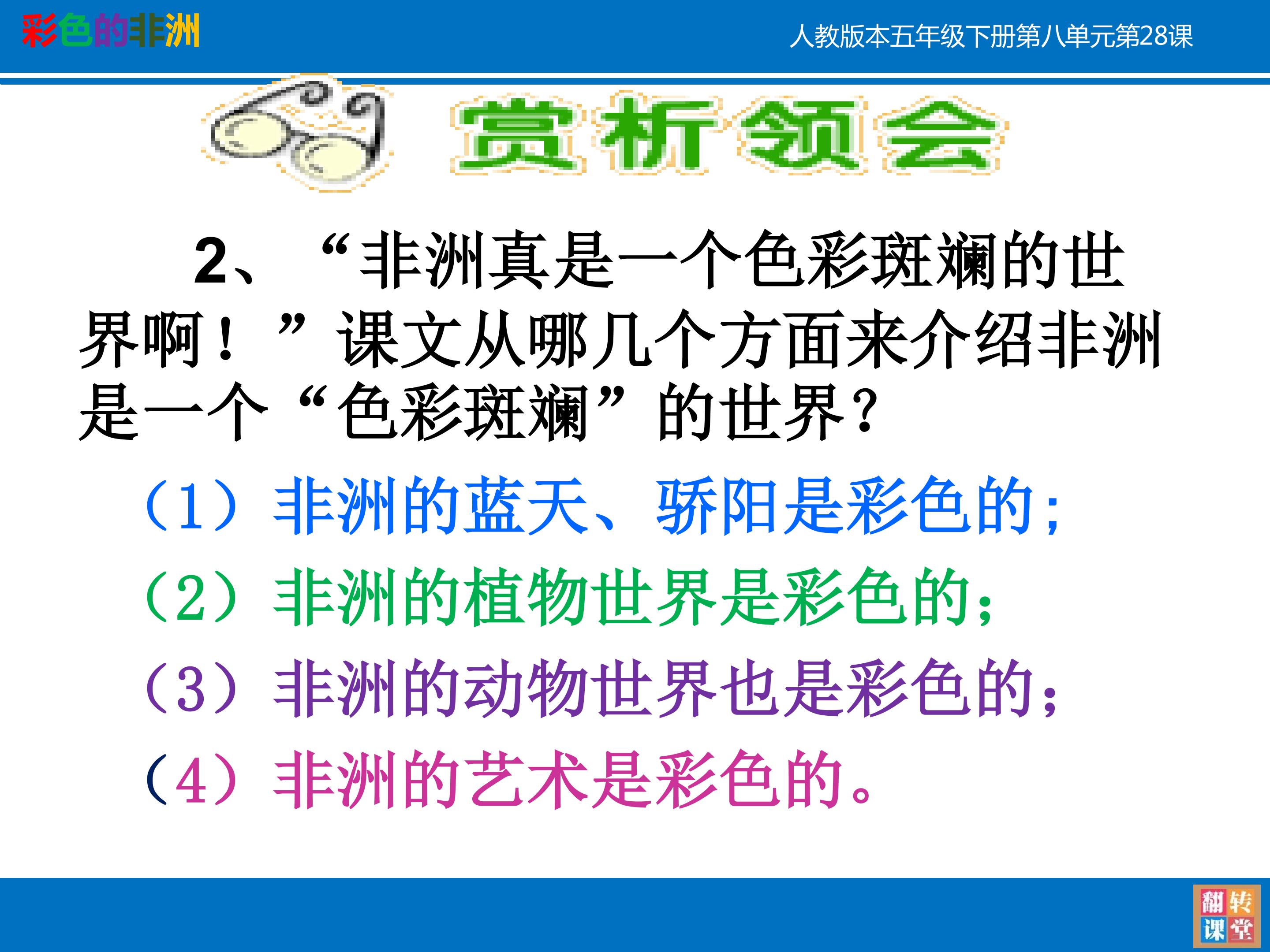 彩色的非洲

人教版本五年级下册第八单元第28课

赏析领会

2、“非洲真是一个色彩斑斓的世界啊！”课文从哪几个方面来介绍非洲是一个“色彩斑斓”的世界？

（1）非洲的蓝天、骄阳是彩色的；

（2）非洲的植物世界是彩色的；

（3）非洲的动物世界也是彩色的；

（4）非洲的艺术是彩色的。

翻转课堂